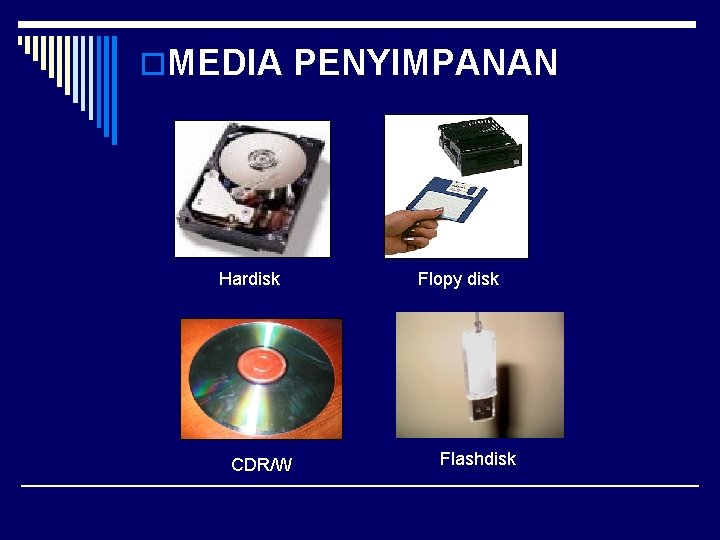 MEDIA PENYIMPANAN

Hardisk

Flopy disk

CDR/W

Flashdisk